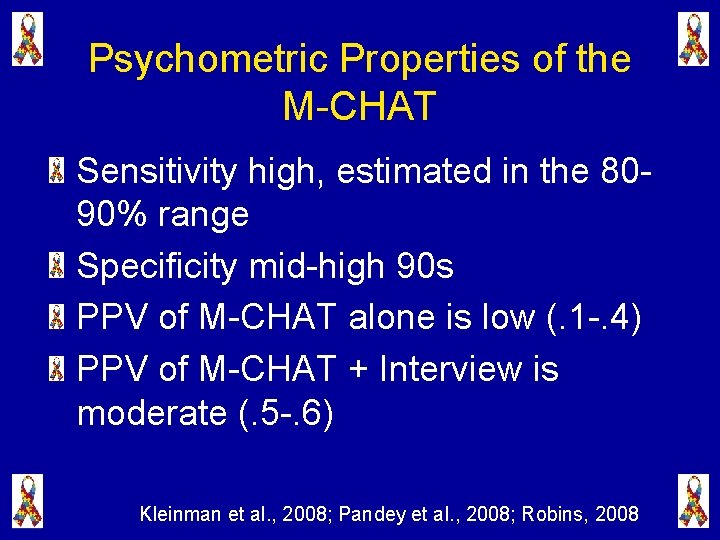 Psychometric Properties of the M-CHAT

Sensitivity high, estimated in the 80-90% range

Specificity mid-high 90s

PPV of M-CHAT alone is low (.1-.4)

PPV of M-CHAT + Interview is moderate (.5-.6)

Kleinman et al., 2008; Pandey et al., 2008; Robins, 2008